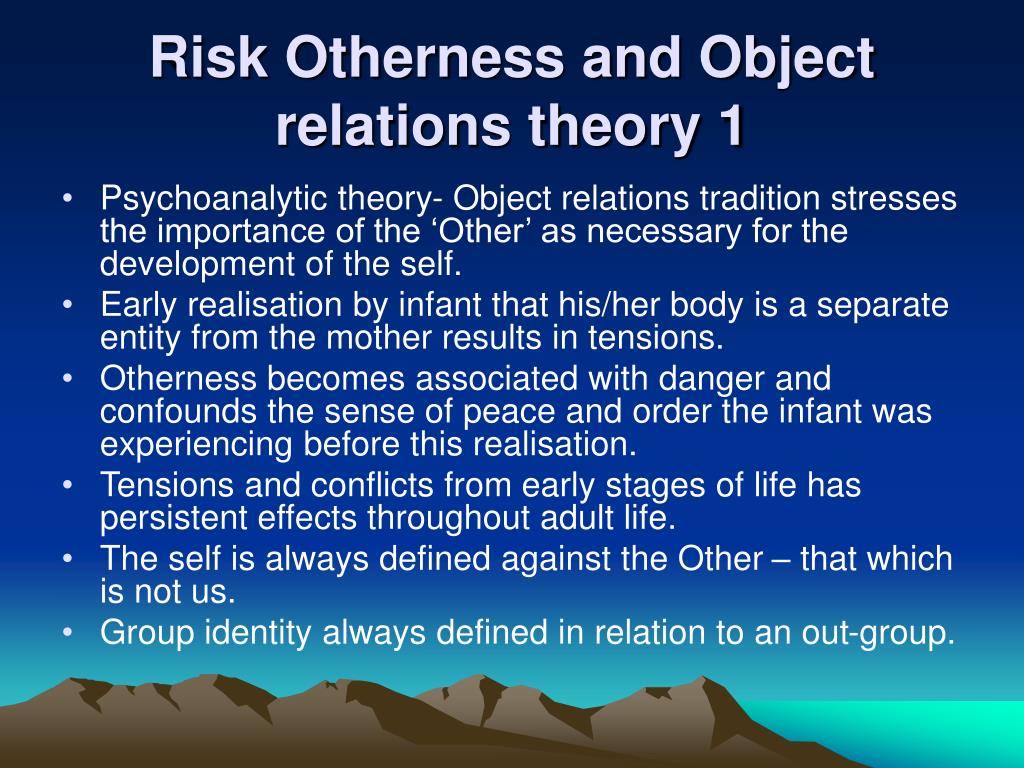 Risk Otherness and Object relations theory 1

• Psychoanalytic theory- Object relations tradition stresses the importance of the ‘Other’ as necessary for the development of the self.
• Early realisation by infant that his/her body is a separate entity from the mother results in tensions.
• Otherness becomes associated with danger and confounds the sense of peace and order the infant was experiencing before this realisation.
• Tensions and conflicts from early stages of life has persistent effects throughout adult life.
• The self is always defined against the Other – that which is not us.
• Group identity always defined in relation to an out-group.